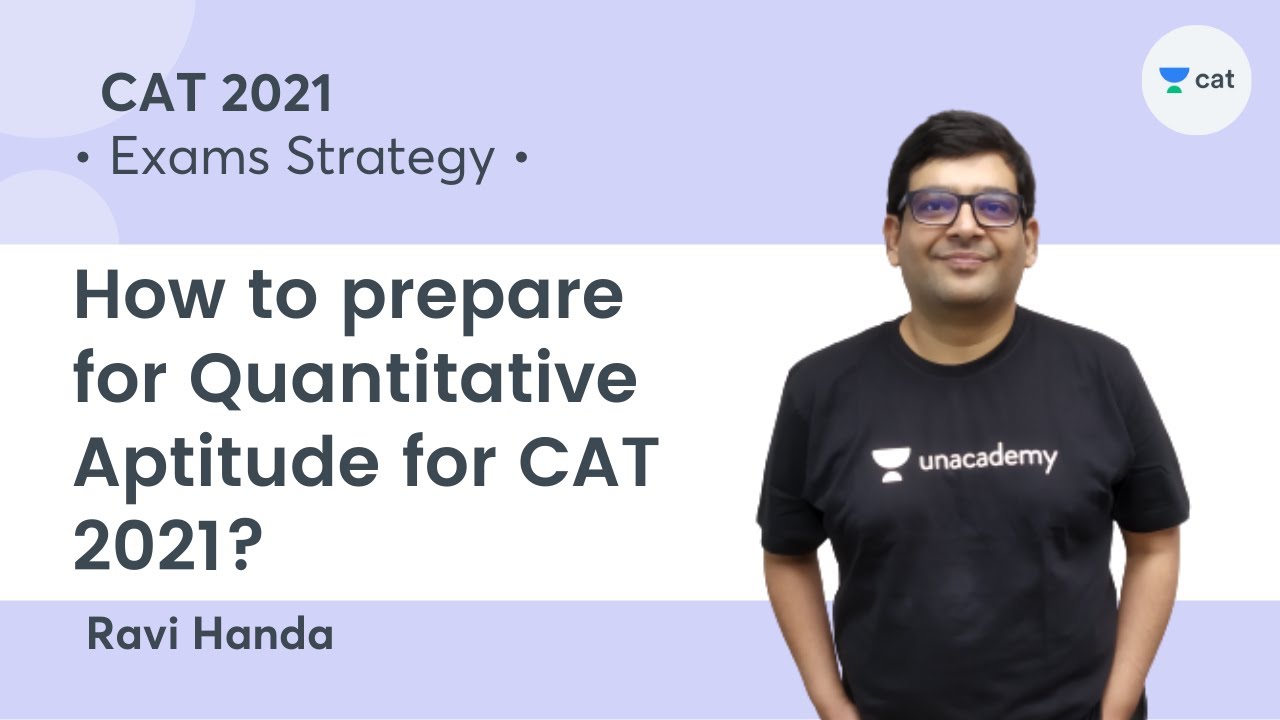 CAT 2021
• Exams Strategy •

cat

How to prepare for Quantitative Aptitude for CAT 2021?

unacademy

Ravi Handa